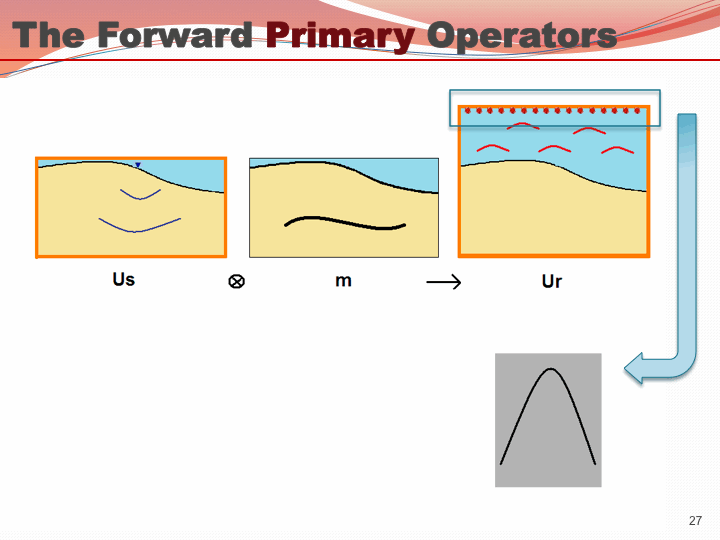 The Forward Primary Operators

Us $\otimes$ m $\longrightarrow$ Ur

27